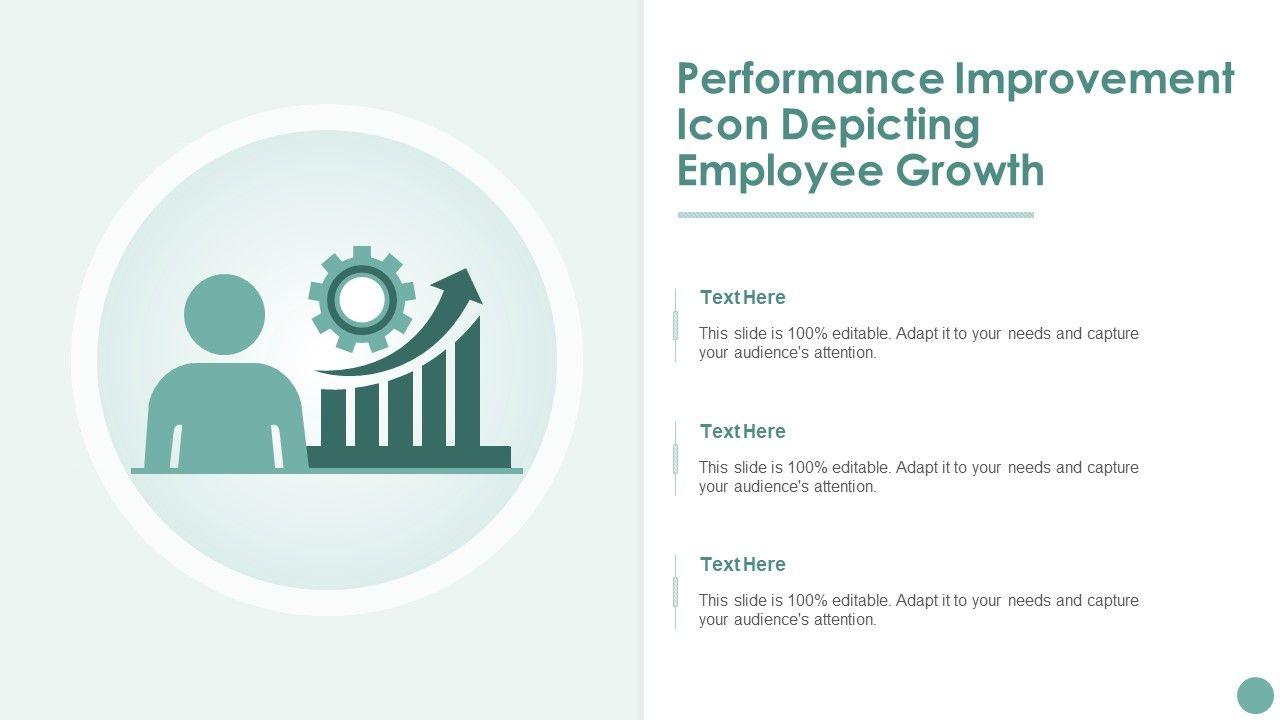 Performance Improvement Icon Depicting Employee Growth

Text Here

This slide is 100% editable. Adapt it to your needs and capture your audience's attention.

Text Here

This slide is 100% editable. Adapt it to your needs and capture your audience's attention.

Text Here

This slide is 100% editable. Adapt it to your needs and capture your audience's attention.